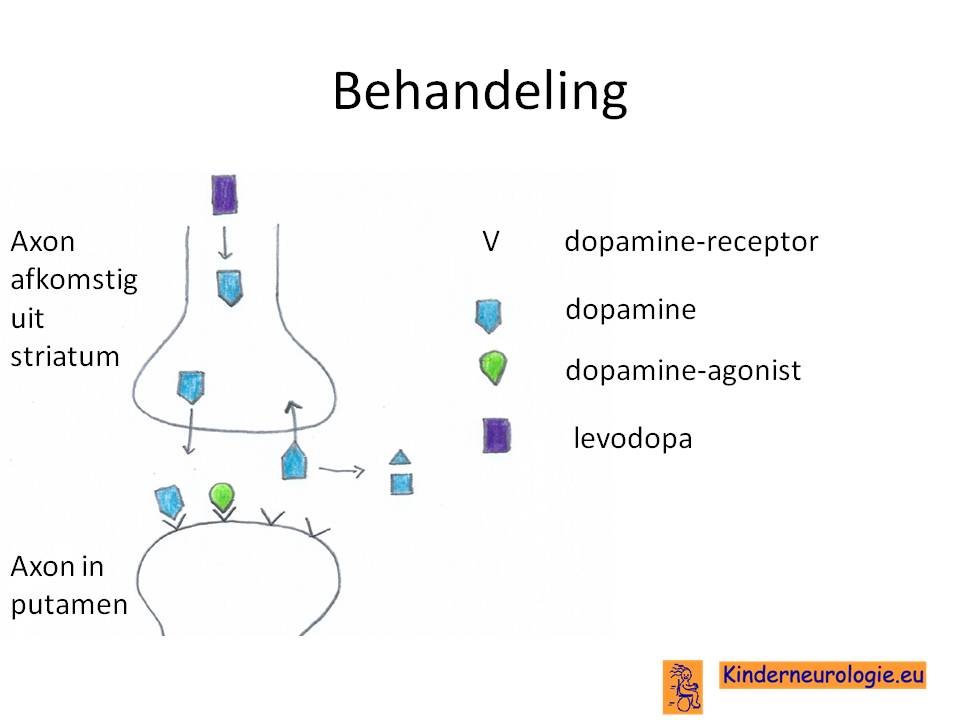 Behandeling

Axon afkomstig uit striatum

Axon in putamen

V dopamine-receptor

dopamine

dopamine-agonist

levodopa

Kinderneurologie.eu